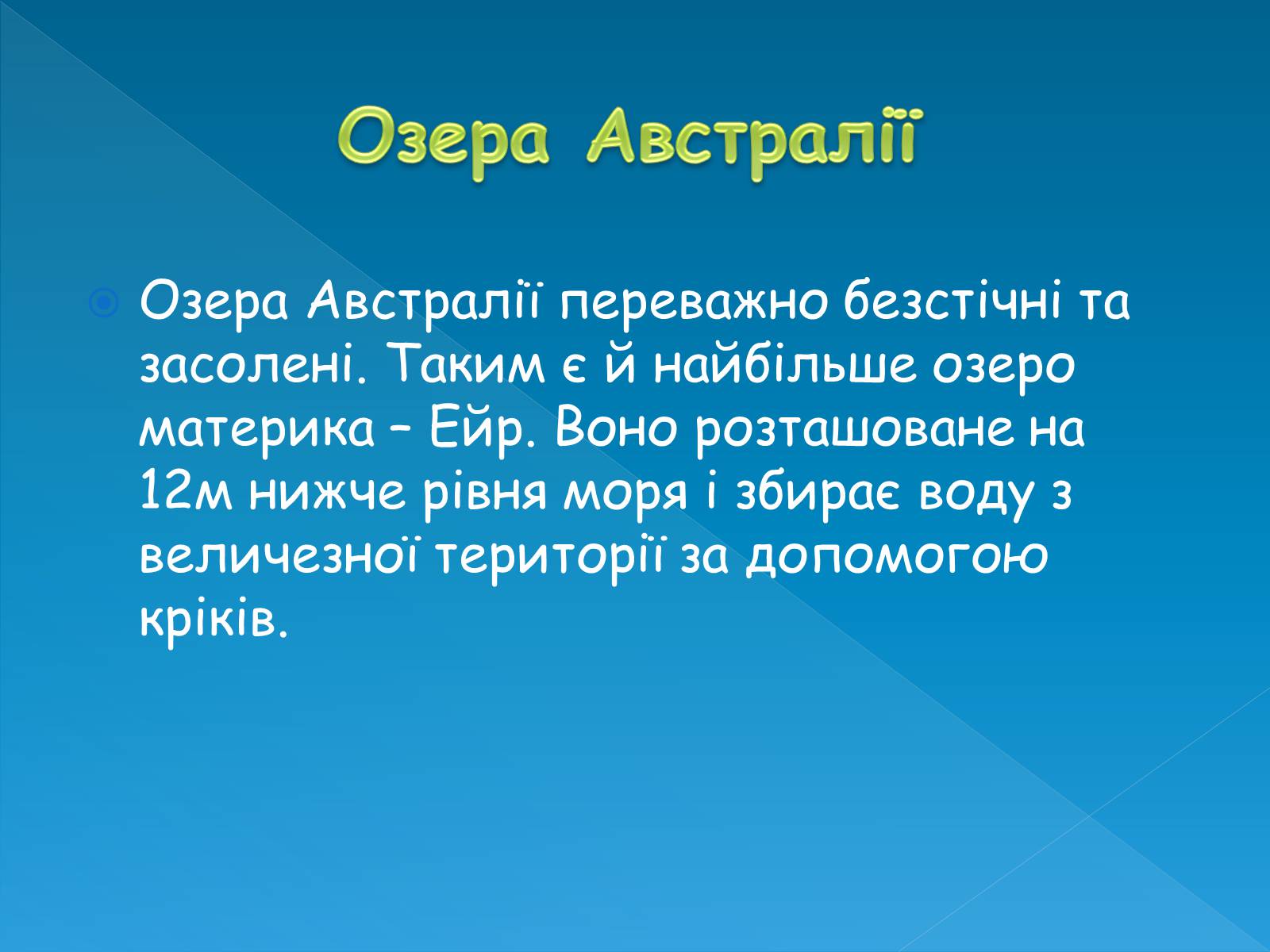 Озера Австралії

Озера Австралії переважно безстічні та засолені. Таким є й найбільше озеро материка – Ейр. Воно розташоване на 12м нижче рівня моря і збирає воду з величезної території за допомогою кріків.